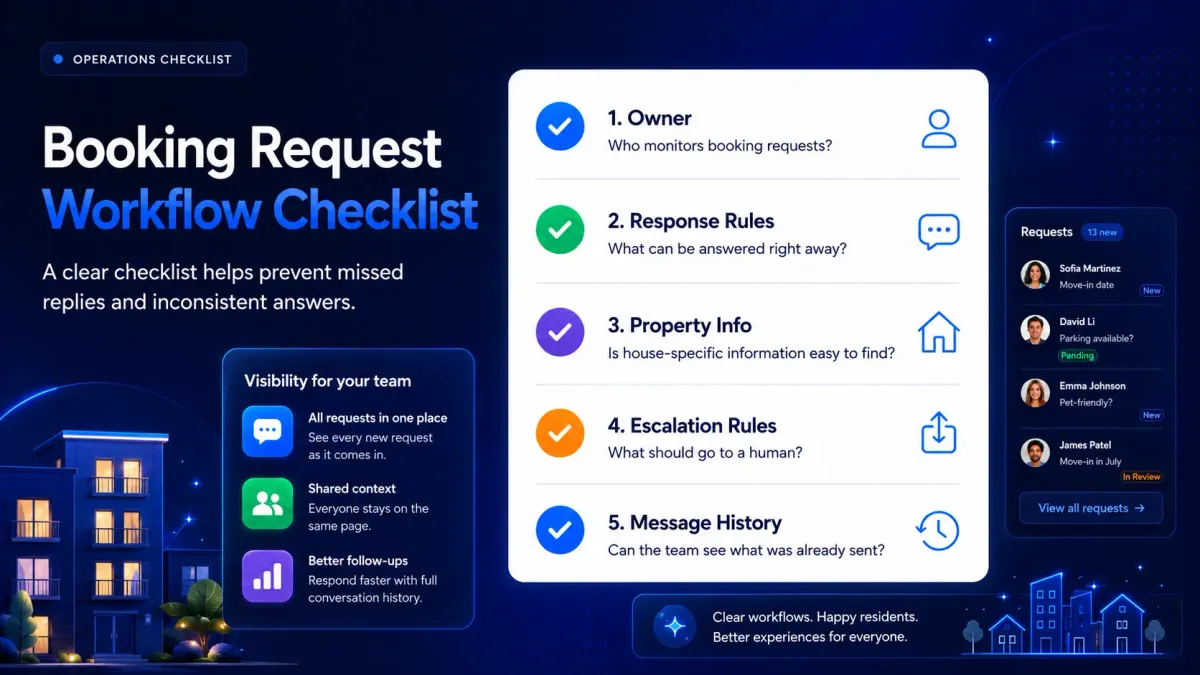 OPERATIONS CHECKLIST

Booking Request
Workflow Checklist

A clear checklist helps prevent missed replies and inconsistent answers.

Visibility for your team

All requests in one place
See every new request as it comes in.

Shared context
Everyone stays on the same page.

Better follow-ups
Respond faster with full conversation history.

1. Owner
Who monitors booking requests?

2. Response Rules
What can be answered right away?

3. Property Info
Is house-specific information easy to find?

4. Escalation Rules
What should go to a human?

5. Message History
Can the team see what was already sent?

Requests 13 new

Sofia Martinez
Move-in date
New

David Li
Parking available?
Pending

Emma Johnson
Pet-friendly?
New

James Patel
Move-in in July
In Review

View all requests →

Clear workflows. Happy residents.
Better experiences for everyone.